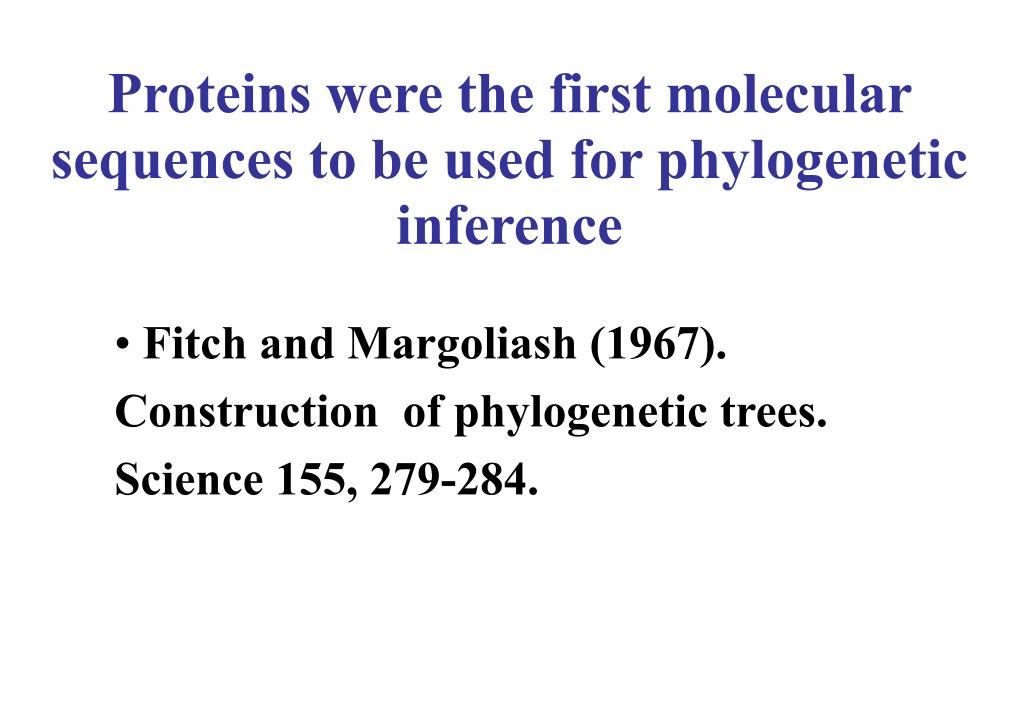 Proteins were the first molecular sequences to be used for phylogenetic inference

• Fitch and Margoliash (1967).
Construction of phylogenetic trees.
Science 155, 279-284.